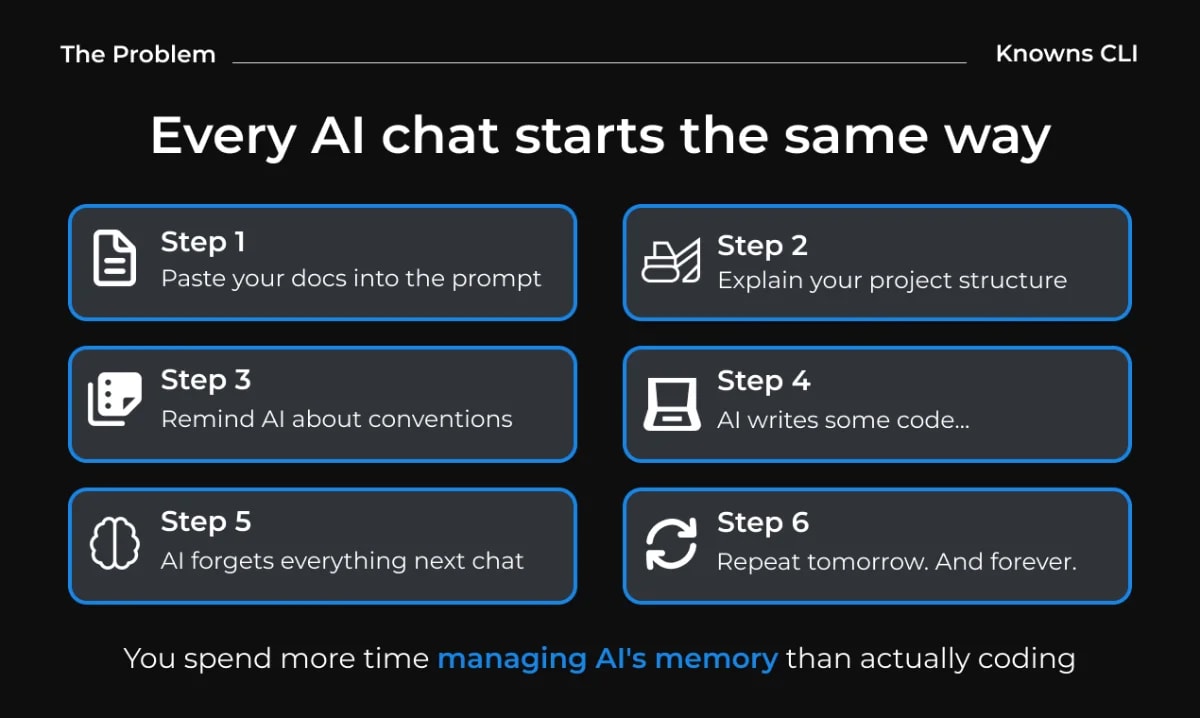 The Problem

Knowns CLI

Every AI chat starts the same way

Step 1
Paste your docs into the prompt

Step 2
Explain your project structure

Step 3
Remind AI about conventions

Step 4
AI writes some code...

Step 5
AI forgets everything next chat

Step 6
Repeat tomorrow. And forever.

You spend more time managing AI's memory than actually coding